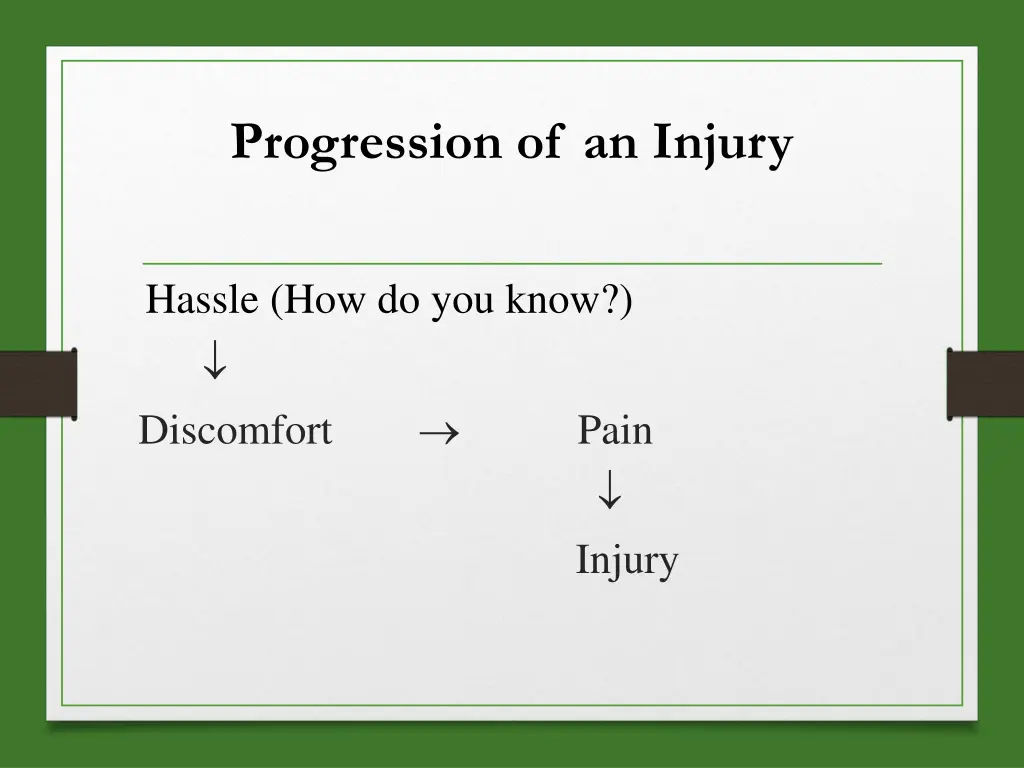 Progression of an Injury

Hassle (How do you know?)
↓
Discomfort → Pain
↓
Injury